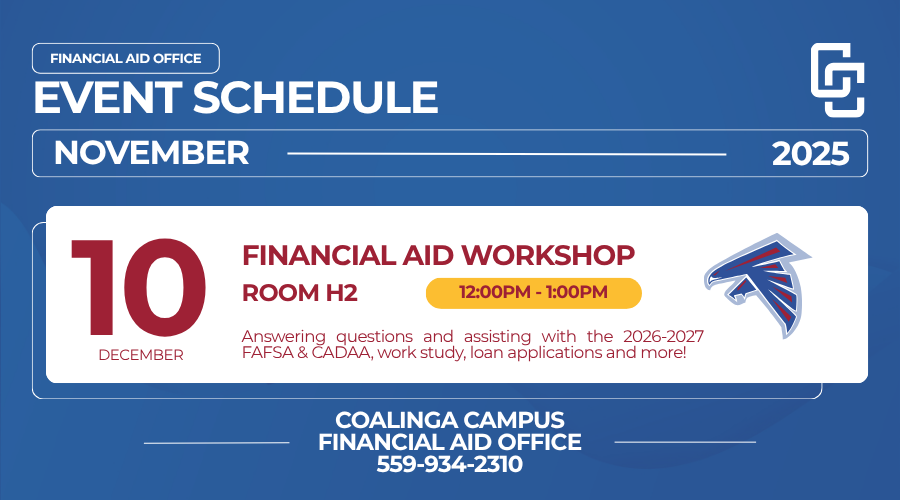 FINANCIAL AID OFFICE

EVENT SCHEDULE

NOVEMBER 2025

10
DECEMBER

FINANCIAL AID WORKSHOP

ROOM H2

12:00PM - 1:00PM

Answering questions and assisting with the 2026-2027 FAFSA & CADAA, work study, loan applications and more!

COALINGA CAMPUS
FINANCIAL AID OFFICE
559-934-2310